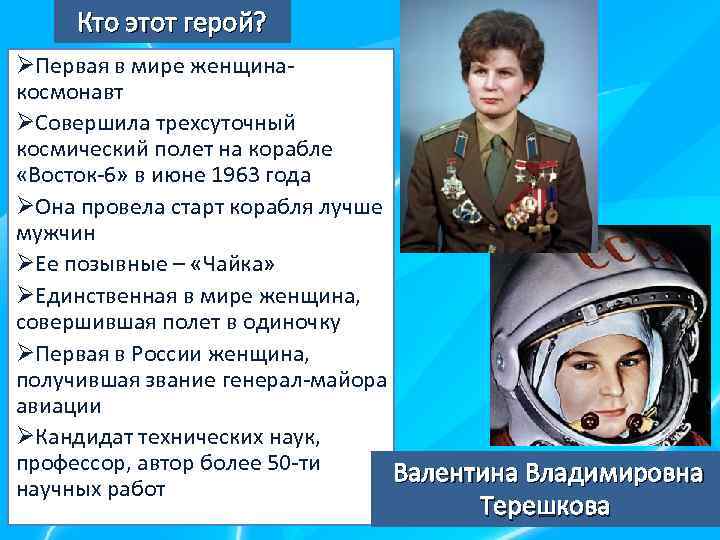 Кто этот герой?

➢Первая в мире женщина-космонавт

➢Совершила трехсуточный космический полет на корабле «Восток-6» в июне 1963 года

➢Она провела старт корабля лучше мужчин

➢Ее позывные – «Чайка»

➢Единственная в мире женщина, совершившая полет в одиночку

➢Первая в России женщина, получившая звание генерал-майора авиации

➢Кандидат технических наук, профессор, автор более 50-ти научных работ

СССР

Валентина Владимировна Терешкова